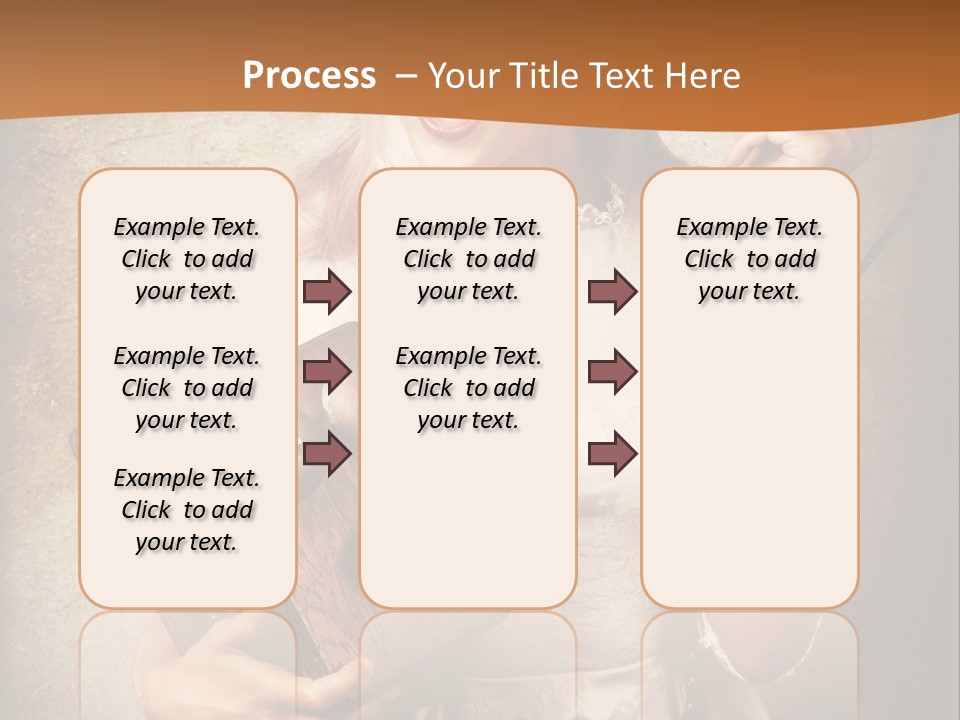 Process – Your Title Text Here

Example Text. Click to add your text.

Example Text. Click to add your text.

Example Text. Click to add your text.

Example Text. Click to add your text.

Example Text. Click to add your text.

Example Text. Click to add your text.